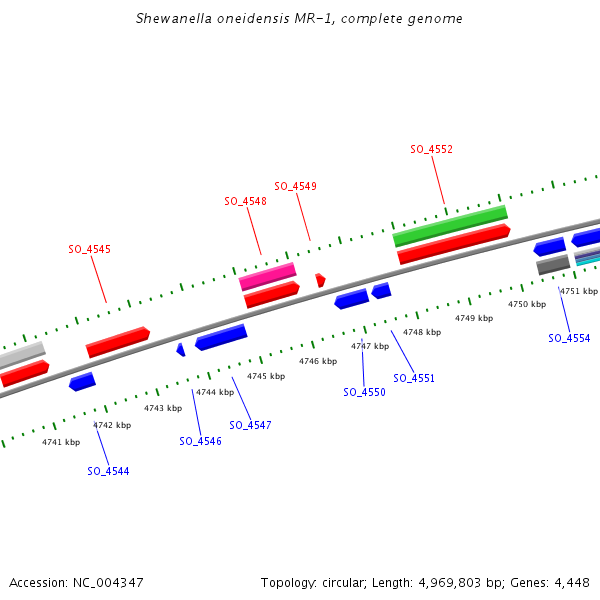 Shewanella oneidensis MR-1, complete genome

SO_4552

SO_4549

SO_4548

SO_4545

4751 kbp

4750 kbp

4749 kbp

4748 kbp

4747 kbp

4746 kbp

4745 kbp

4744 kbp

4743 kbp

4742 kbp

4741 kbp

SO_4554

SO_4551

SO_4550

SO_4547

SO_4546

SO_4544

Accession: NC_004347

Topology: circular; Length: 4,969,803 bp; Genes: 4,448